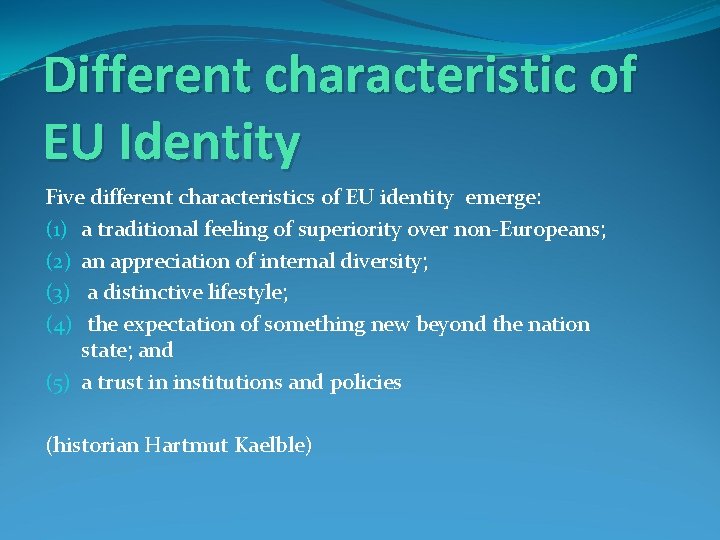 Different characteristic of EU Identity

Five different characteristics of EU identity emerge:

(1) a traditional feeling of superiority over non-Europeans;

(2) an appreciation of internal diversity;

(3) a distinctive lifestyle;

(4) the expectation of something new beyond the nation state; and

(5) a trust in institutions and policies

(historian Hartmut Kaelble)